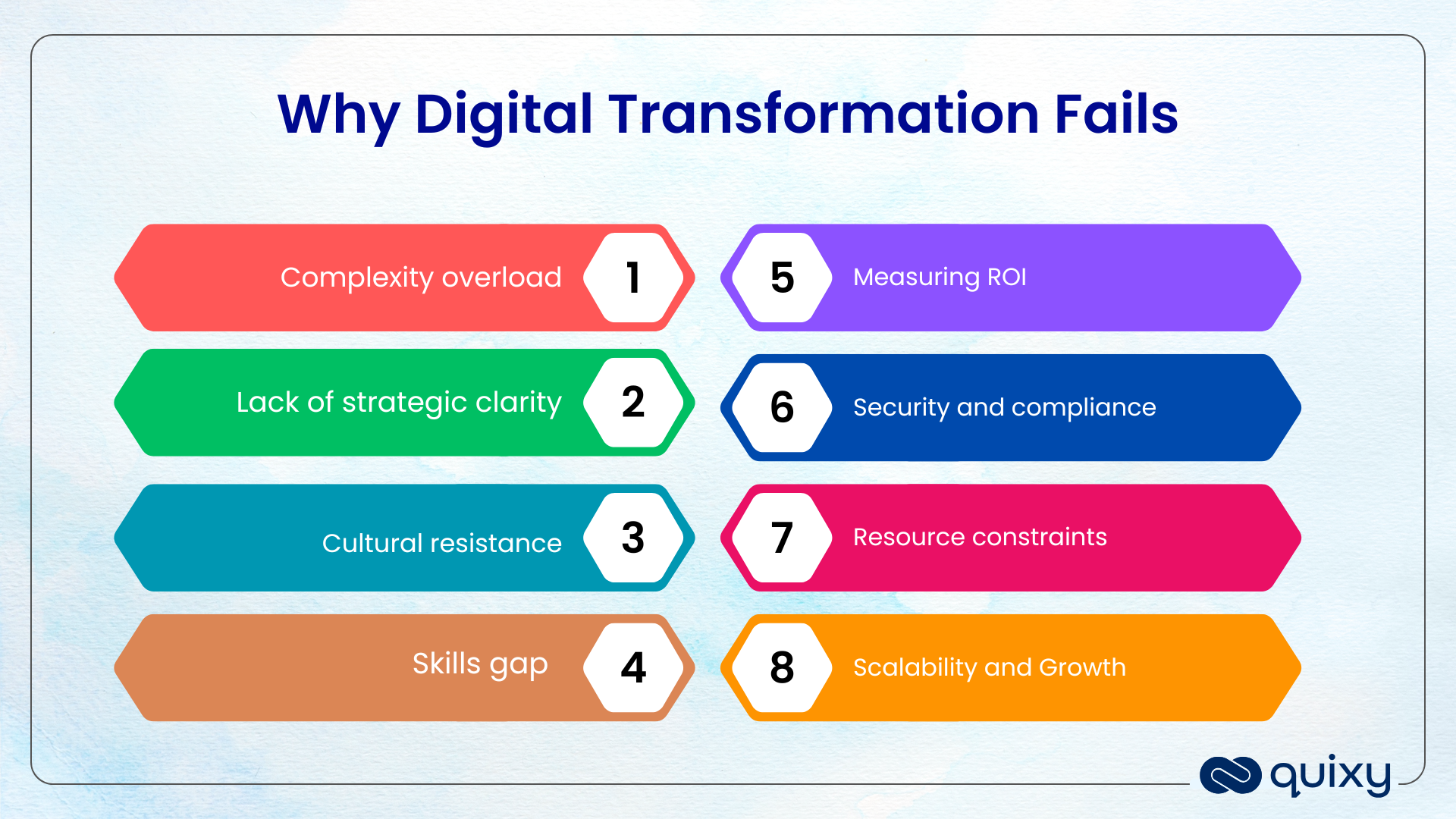 Why Digital Transformation Fails

Complexity overload 1

Lack of strategic clarity 2

Cultural resistance 3

Skills gap 4

5 Measuring ROI

6 Security and compliance

7 Resource constraints

8 Scalability and Growth

quixy